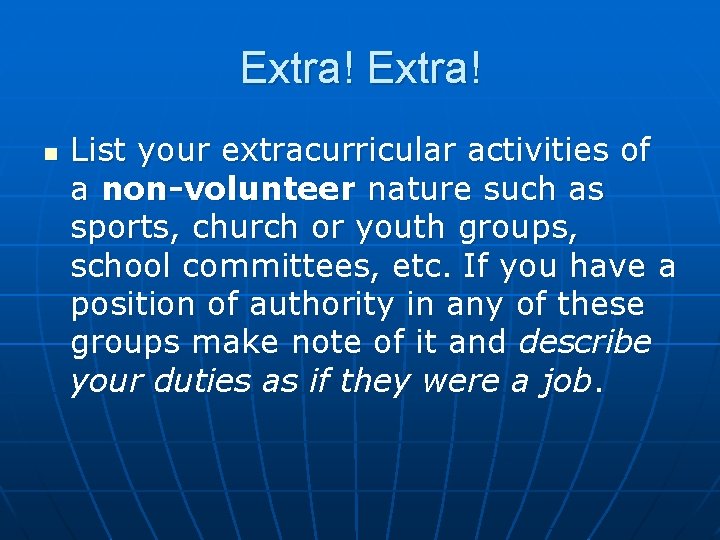 Extra! Extra!

List your extracurricular activities of a non-volunteer nature such as sports, church or youth groups, school committees, etc. If you have a position of authority in any of these groups make note of it and describe your duties as if they were a job.